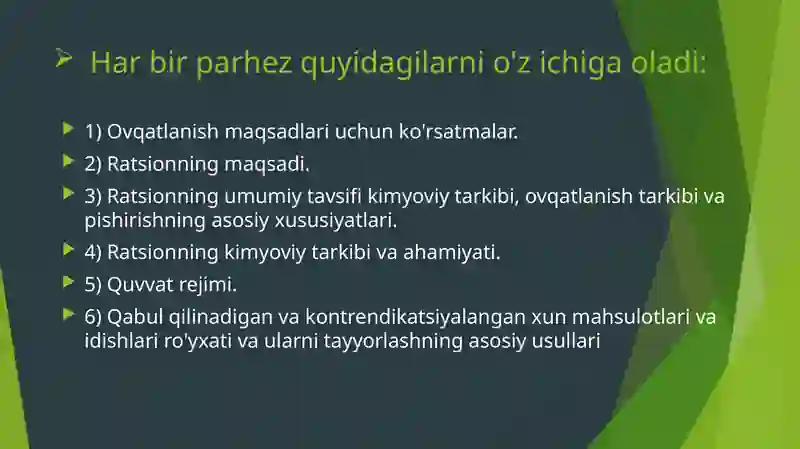 Har bir parhez quyidagilarni o'z ichiga oladi:

1) Ovqatlanish maqsadlari uchun ko'rsatmalar.

2) Ratsionning maqsadi.

3) Ratsionning umumiy tavsifi kimyoviy tarkibi, ovqatlanish tarkibi va pishirishning asosiy xususiyatlari.

4) Ratsionning kimyoviy tarkibi va ahamiyati.

5) Quvvat rejimi.

6) Qabul qilinadigan va kontrendikatsiyalangan xun mahsulotlari va idishlari ro'yxati va ularni tayyorlashning asosiy usullari